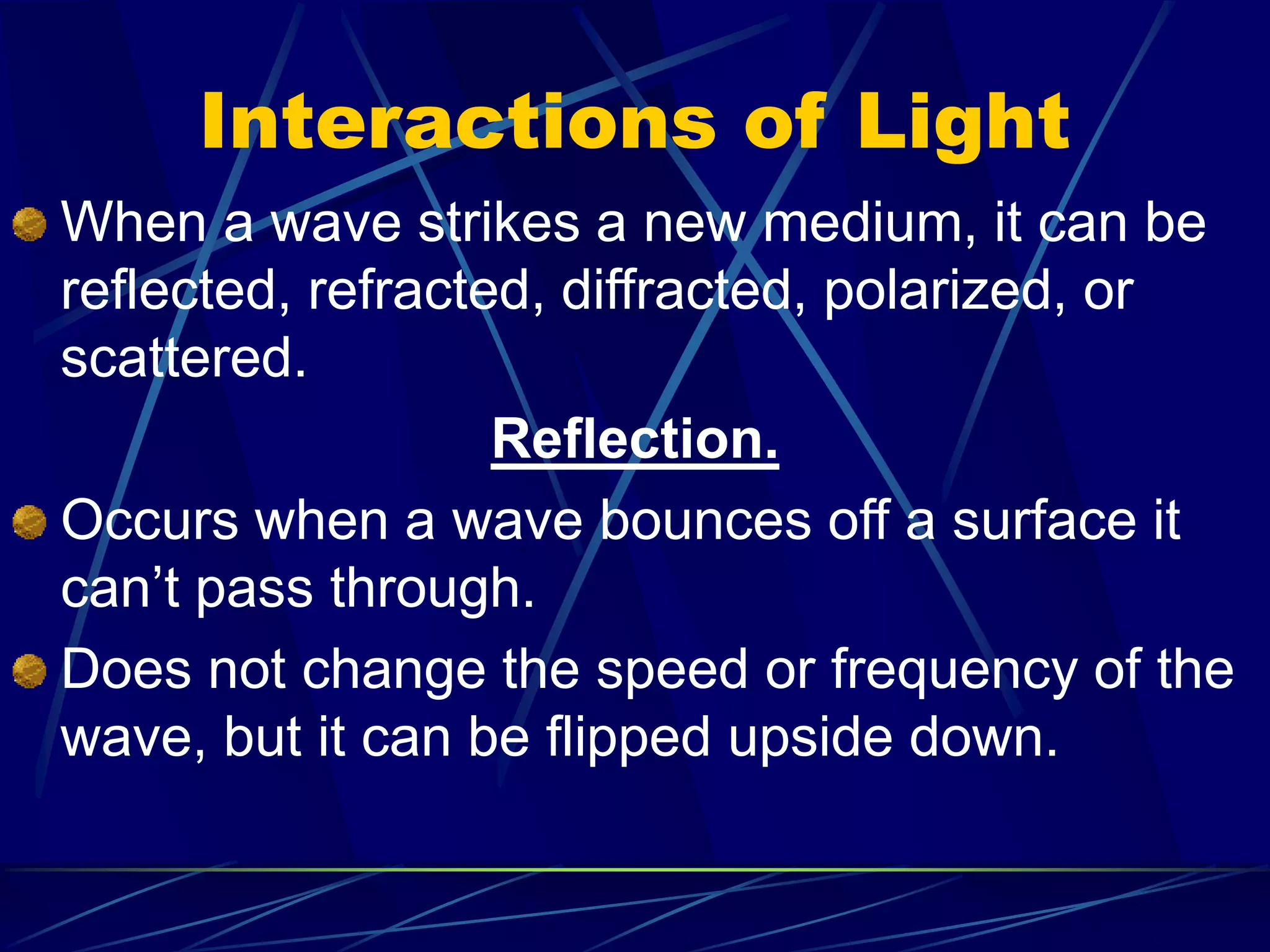 Interactions of Light

When a wave strikes a new medium, it can be reflected, refracted, diffracted, polarized, or scattered.

Reflection.

Occurs when a wave bounces off a surface it can’t pass through.

Does not change the speed or frequency of the wave, but it can be flipped upside down.